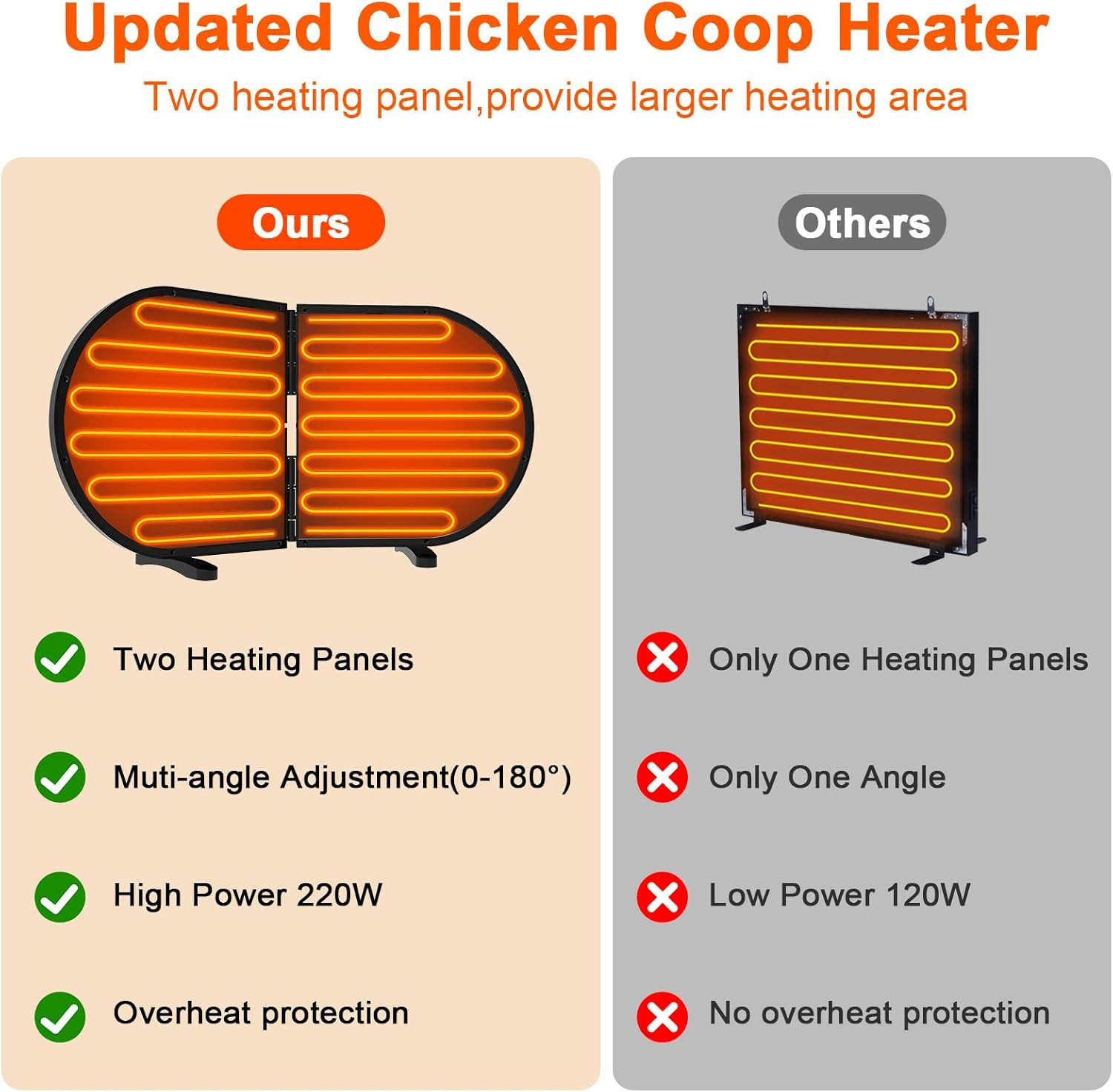 Updated Chicken Coop Heater

Two heating panel,provide larger heating area

Ours

Two Heating Panels

Muti-angle Adjustment(0-180°)

High Power 220W

Overheat protection

Others

Only One Heating Panels

Only One Angle

Low Power 120W

No overheat protection